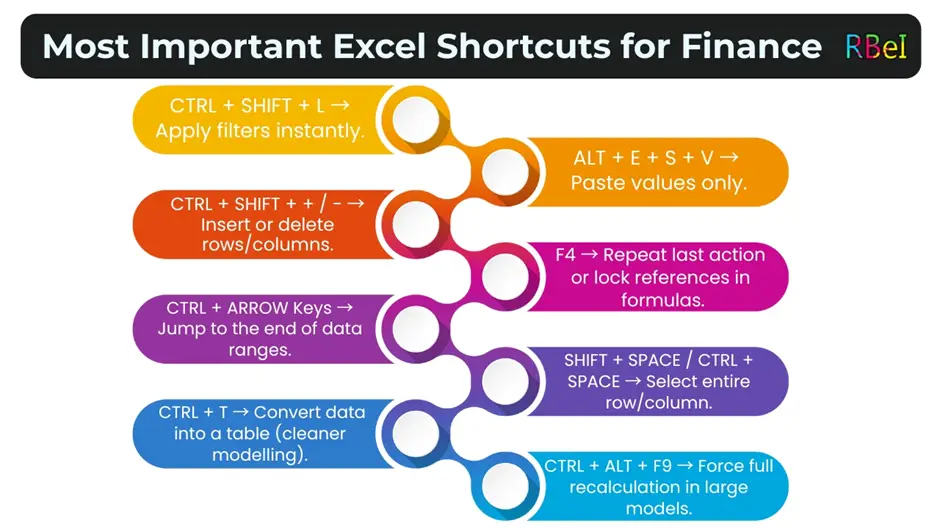 Most Important Excel Shortcuts for Finance

RBeI

CTRL + SHIFT + L → Apply filters instantly.

ALT + E + S + V → Paste values only.

CTRL + SHIFT + + / - → Insert or delete rows/columns.

F4 → Repeat last action or lock references in formulas.

CTRL + ARROW Keys → Jump to the end of data ranges.

SHIFT + SPACE / CTRL + SPACE → Select entire row/column.

CTRL + T → Convert data into a table (cleaner modelling).

CTRL + ALT + F9 → Force full recalculation in large models.